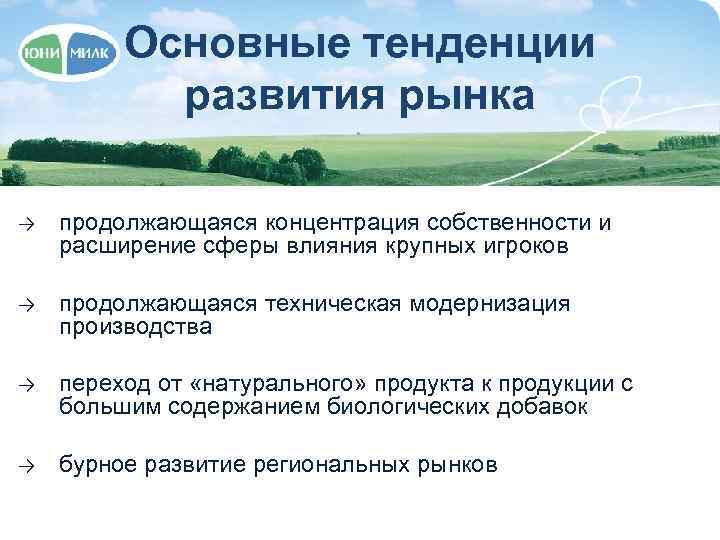 ЮНИ МИЛК

Основные тенденции развития рынка

→ продолжающаяся концентрация собственности и расширение сферы влияния крупных игроков

→ продолжающаяся техническая модернизация производства

→ переход от «натурального» продукта к продукции с большим содержанием биологических добавок

→ бурное развитие региональных рынков